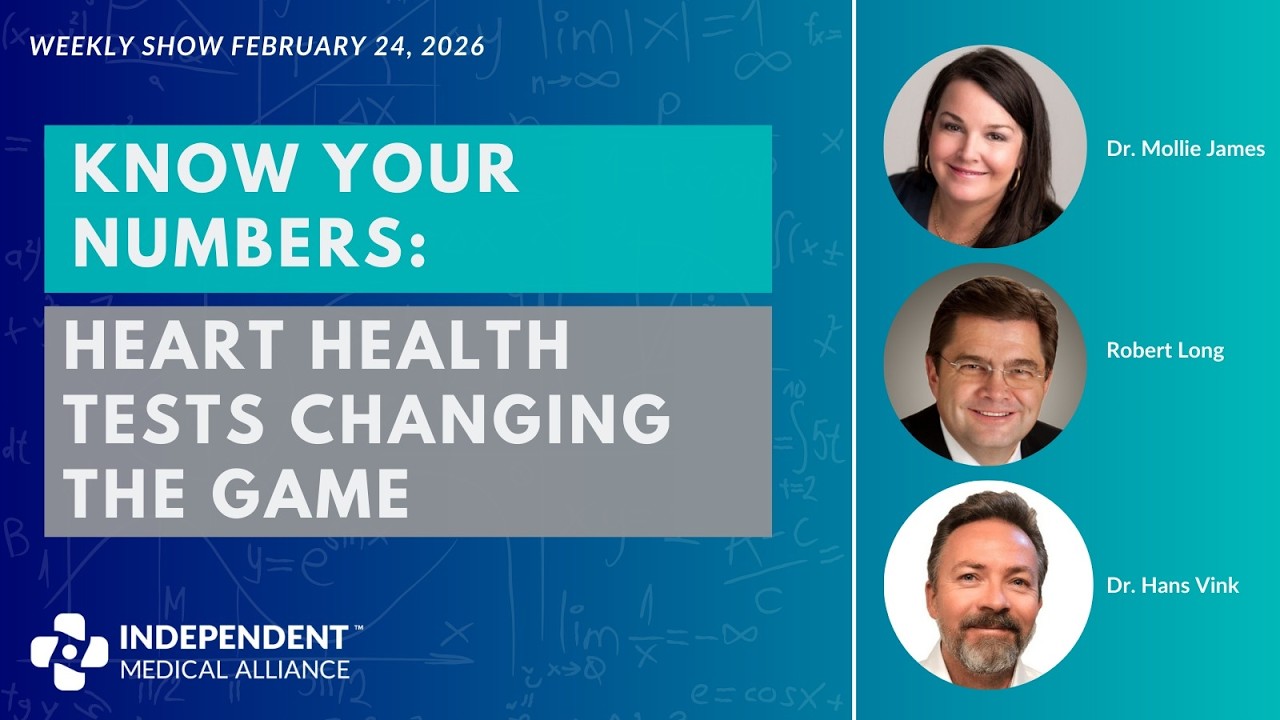 WEEKLY SHOW FEBRUARY 24, 2026

KNOW YOUR NUMBERS:

HEART HEALTH TESTS CHANGING THE GAME

INDEPENDENT™ MEDICAL ALLIANCE

Dr. Mollie James

Robert Long

Dr. Hans Vink